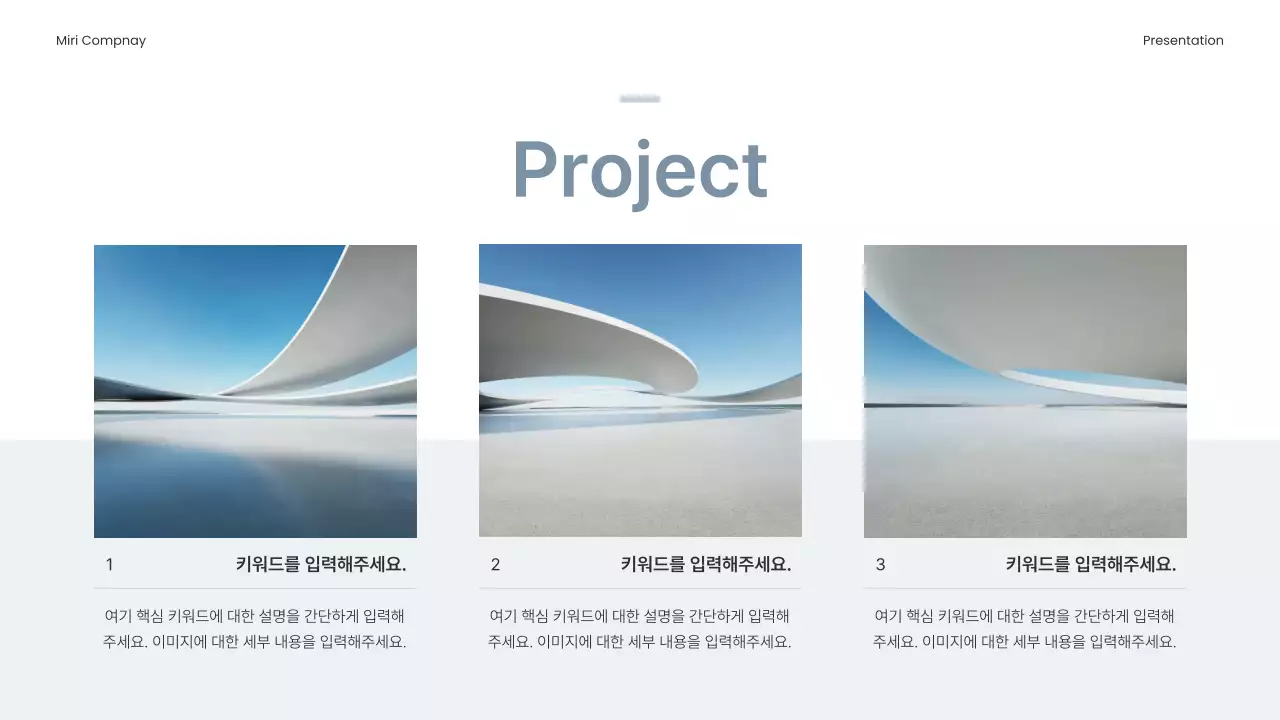 Miri Compnay

Presentation

Project

1 키워드를 입력해주세요.

여기 핵심 키워드에 대한 설명을 간단하게 입력해주세요. 이미지에 대한 세부 내용을 입력해주세요.

2 키워드를 입력해주세요.

여기 핵심 키워드에 대한 설명을 간단하게 입력해주세요. 이미지에 대한 세부 내용을 입력해주세요.

3 키워드를 입력해주세요.

여기 핵심 키워드에 대한 설명을 간단하게 입력해주세요. 이미지에 대한 세부 내용을 입력해주세요.